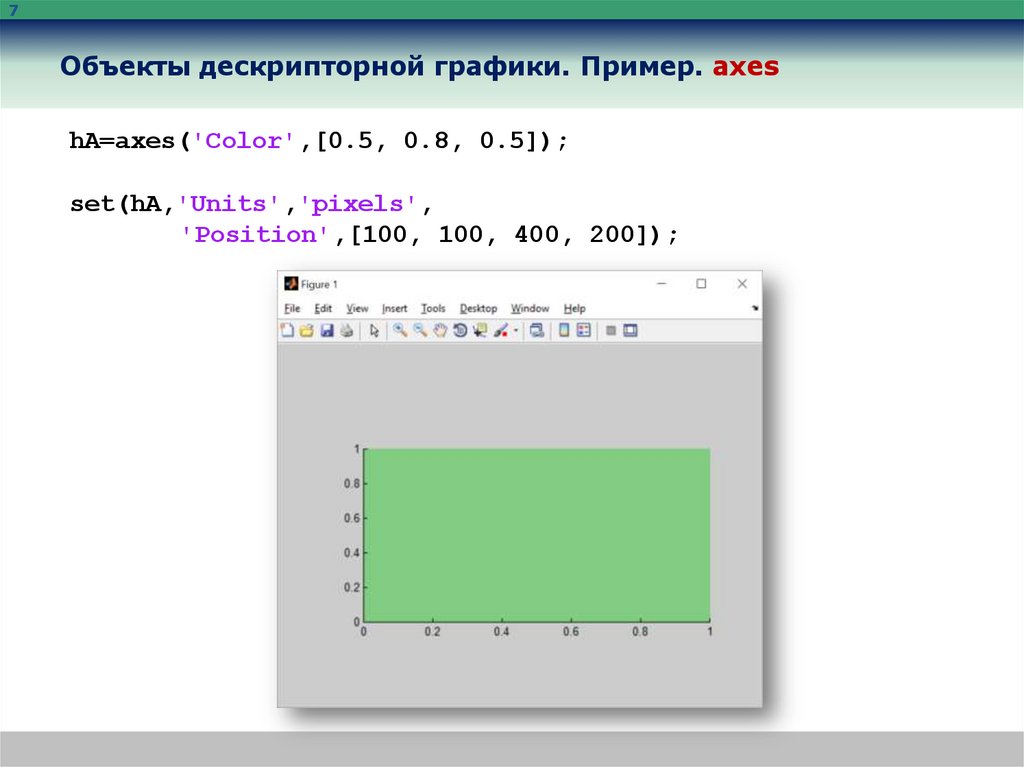 7

Объекты дескрипторной графики. Пример. axes

hA=axes('Color',[0.5, 0.8, 0.5]);

set(hA,'Units','pixels',
'Position',[100, 100, 400, 200]);

Figure 1

File Edit View Insert Tools Desktop Window Help

1
0.8
0.6
0.4
0.2
0
0 0.2 0.4 0.6 0.8 1